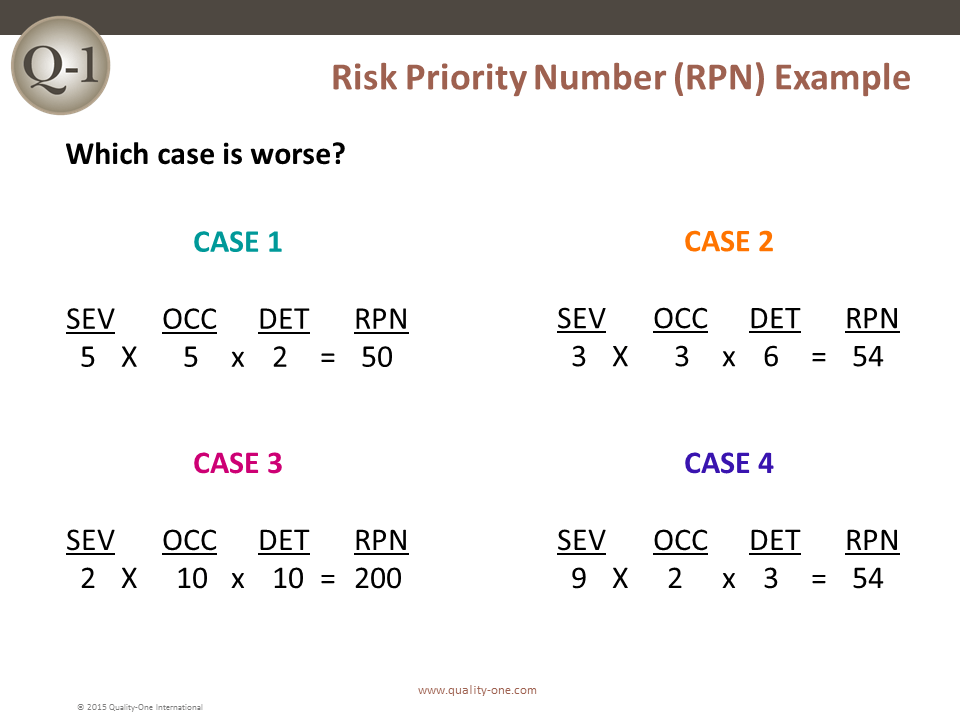 Q-1

Risk Priority Number (RPN) Example

Which case is worse?

CASE 1

SEV OCC DET RPN
5 X 5 x 2 = 50

CASE 2

SEV OCC DET RPN
3 X 3 x 6 = 54

CASE 3

SEV OCC DET RPN
2 X 10 x 10 = 200

CASE 4

SEV OCC DET RPN
9 X 2 x 3 = 54

www.quality-one.com

© 2015 Quality-One International